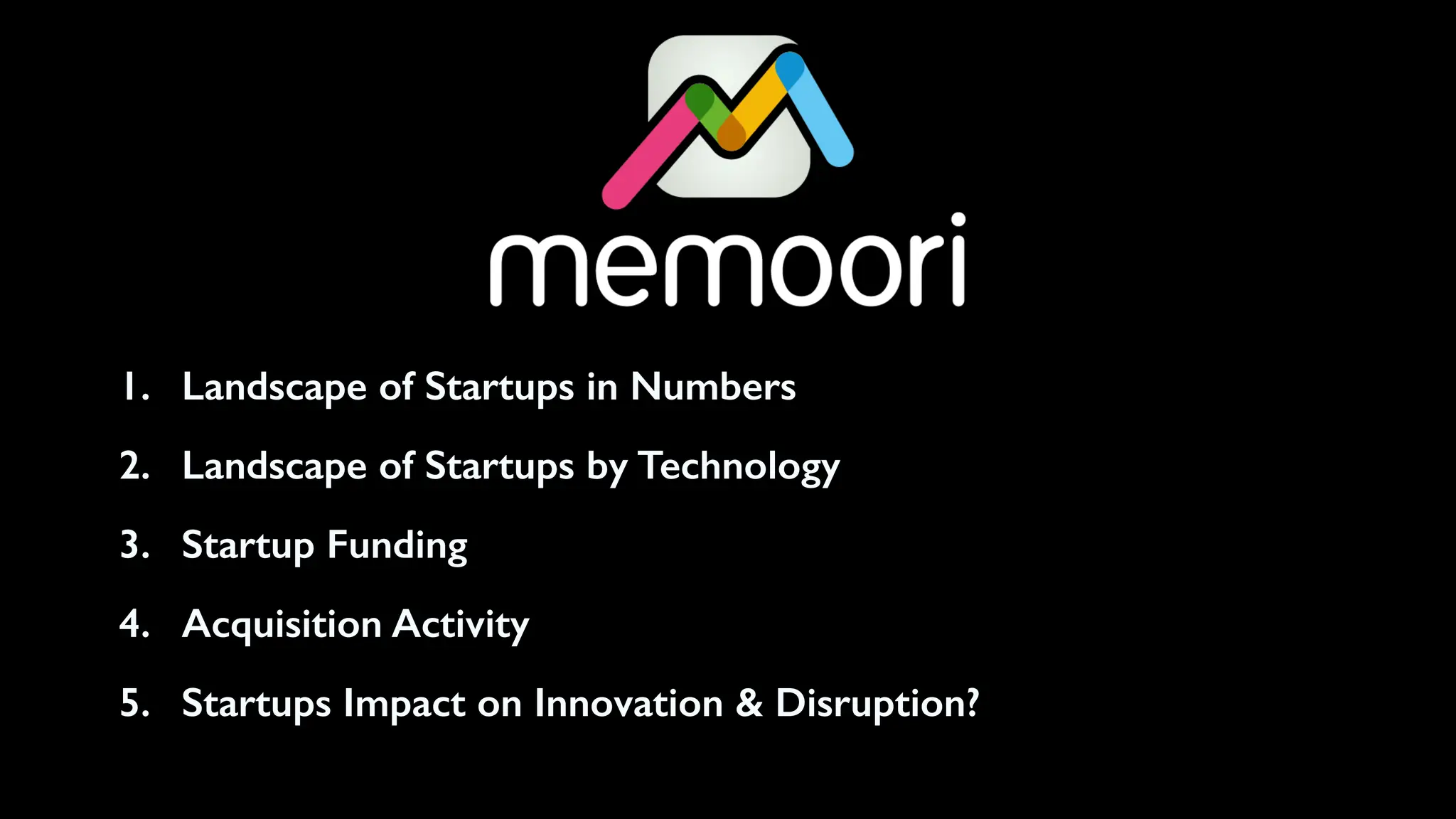 memoori

1. Landscape of Startups in Numbers
2. Landscape of Startups by Technology
3. Startup Funding
4. Acquisition Activity
5. Startups Impact on Innovation & Disruption?